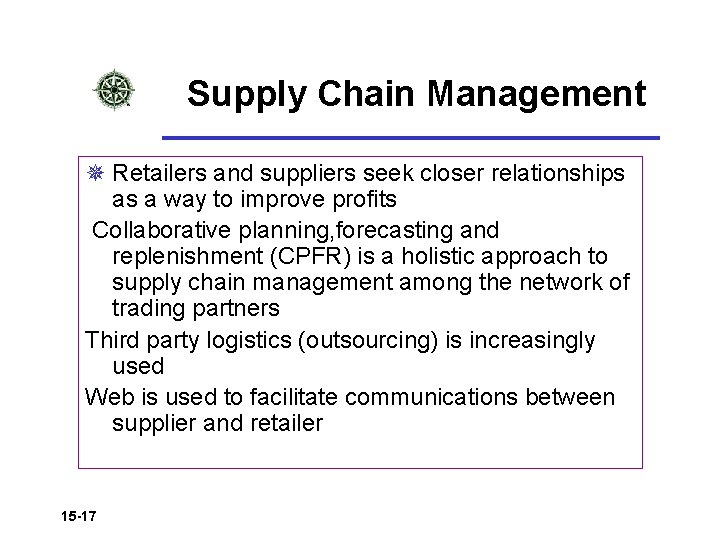 Supply Chain Management

Retailers and suppliers seek closer relationships as a way to improve profits

Collaborative planning,forecasting and replenishment (CPFR) is a holistic approach to supply chain management among the network of trading partners

Third party logistics (outsourcing) is increasingly used

Web is used to facilitate communications between supplier and retailer

15-17